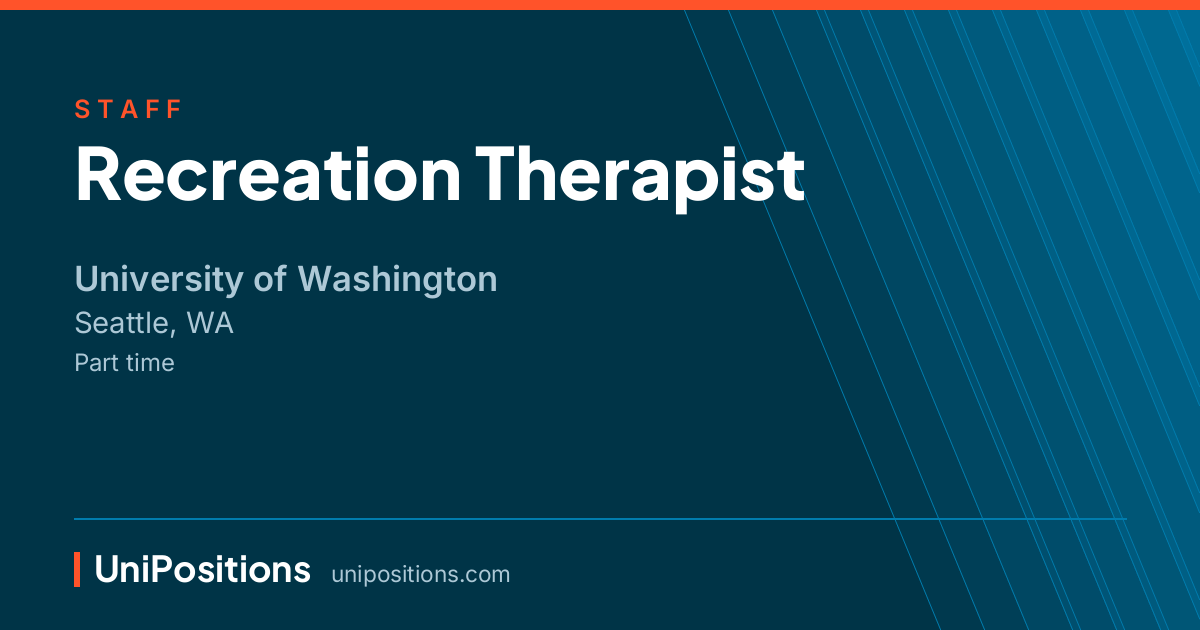 STAFF

Recreation Therapist

University of Washington
Seattle, WA
Part time

UniPositions unipositions.com